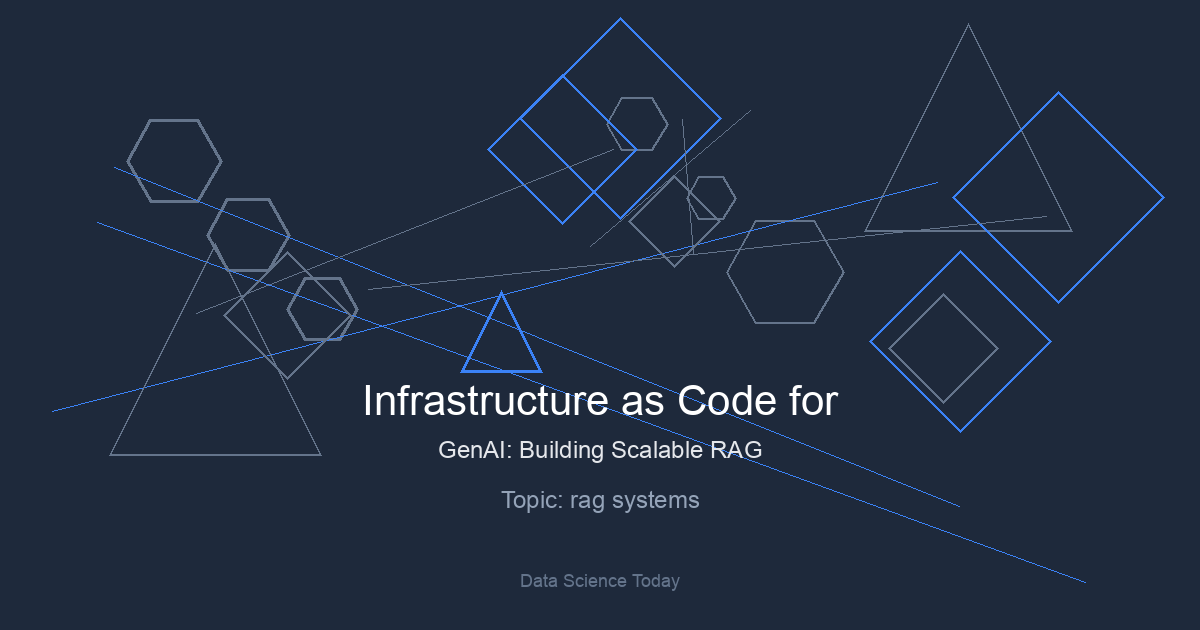 Infrastructure as Code for

GenAI: Building Scalable RAG

Topic: rag systems

Data Science Today